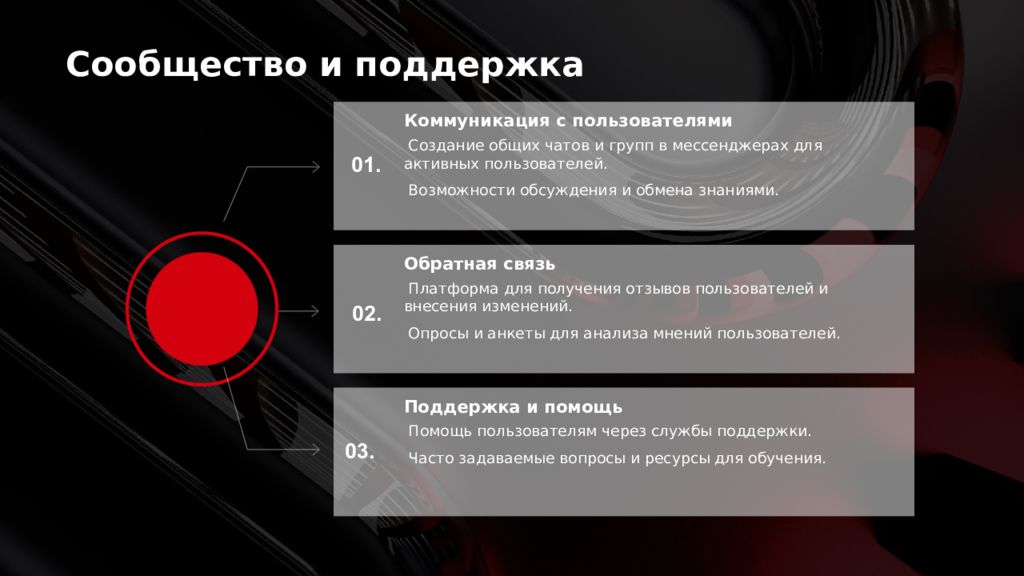 Сообщество и поддержка

01.

Коммуникация с пользователями

Создание общих чатов и групп в мессенджерах для активных пользователей.

Возможности обсуждения и обмена знаниями.

02.

Обратная связь

Платформа для получения отзывов пользователей и внесения изменений.

Опросы и анкеты для анализа мнений пользователей.

03.

Поддержка и помощь

Помощь пользователям через службы поддержки.

Часто задаваемые вопросы и ресурсы для обучения.